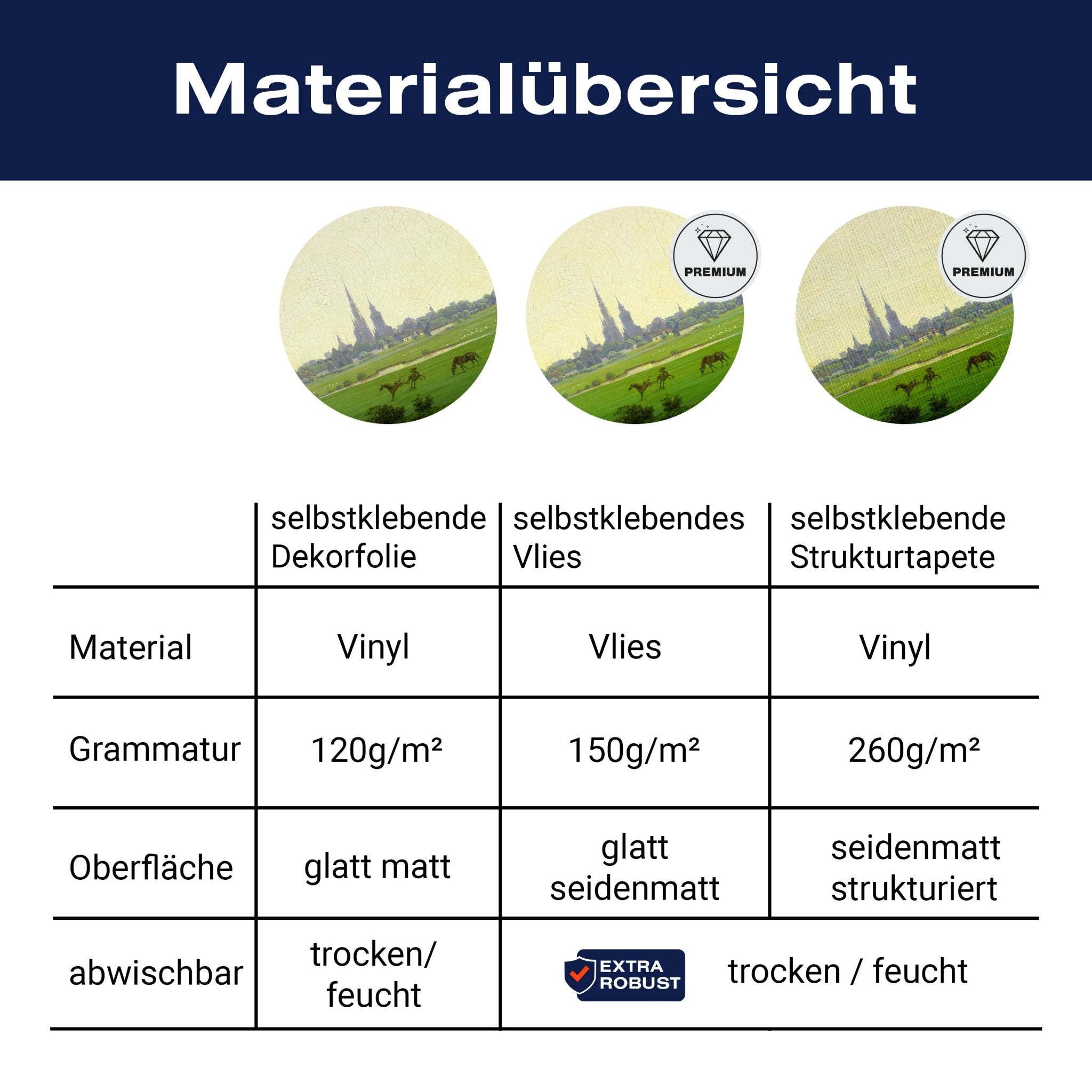 Materialübersicht

PREMIUM

PREMIUM

| | selbstklebende Dekorfolie | selbstklebendes Vlies | selbstklebende Strukturtapete |
|---|---|---|---|
| Material | Vinyl | Vlies | Vinyl |
| Grammatur | 120g/m² | 150g/m² | 260g/m² |
| Oberfläche | glatt matt | glatt seidenmatt | seidenmatt strukturiert |
| abwischbar | trocken/ feucht | EXTRA ROBUST trocken / feucht | |